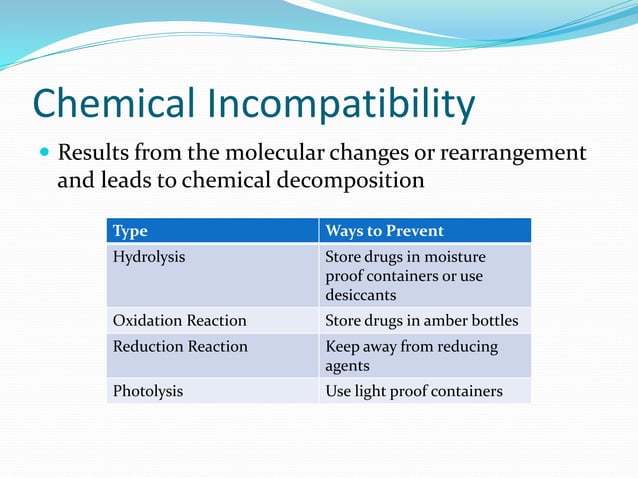 Chemical Incompatibility

Results from the molecular changes or rearrangement and leads to chemical decomposition

| Type | Ways to Prevent |
|---|---|
| Hydrolysis | Store drugs in moisture proof containers or use desiccants |
| Oxidation Reaction | Store drugs in amber bottles |
| Reduction Reaction | Keep away from reducing agents |
| Photolysis | Use light proof containers |